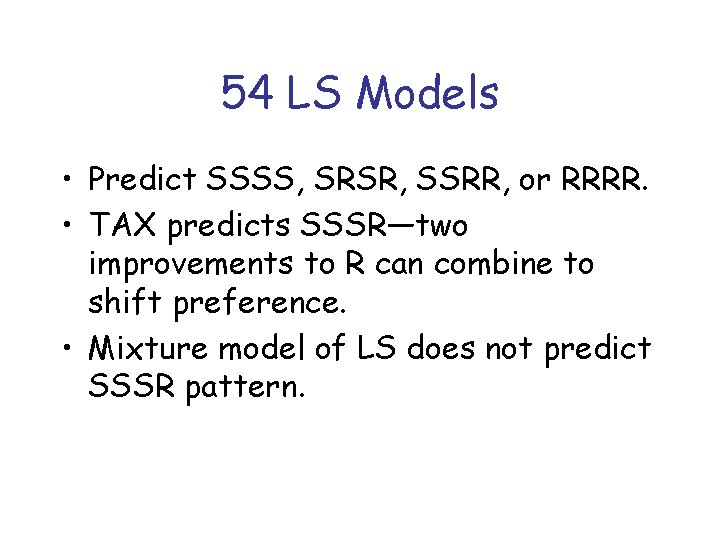 54 LS Models

• Predict SSSS, SRSR, SSRR, or RRRR.
• TAX predicts SSSR—two improvements to R can combine to shift preference.
• Mixture model of LS does not predict SSSR pattern.